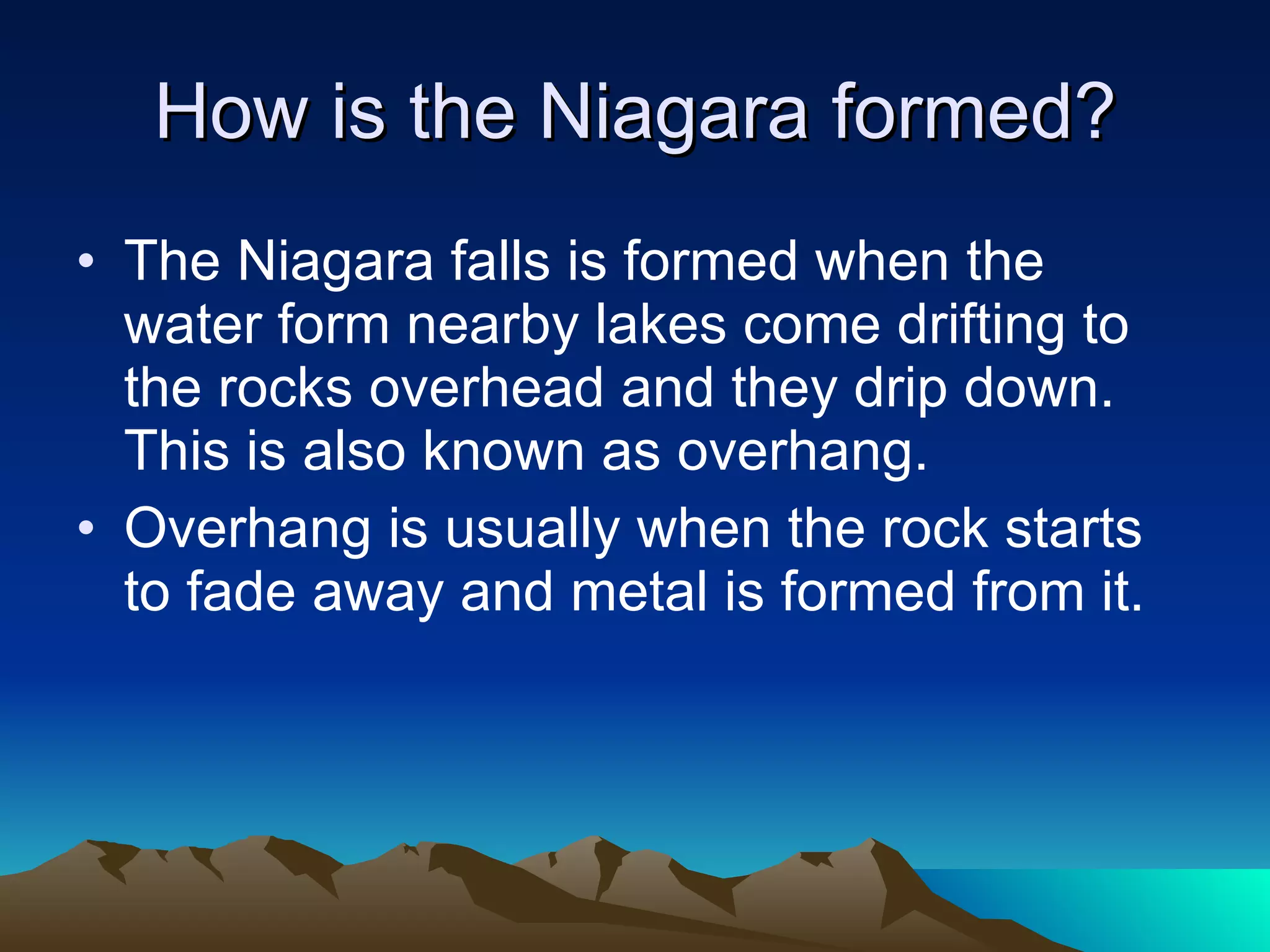 How is the Niagara formed?

• The Niagara falls is formed when the water form nearby lakes come drifting to the rocks overhead and they drip down. This is also known as overhang.
• Overhang is usually when the rock starts to fade away and metal is formed from it.